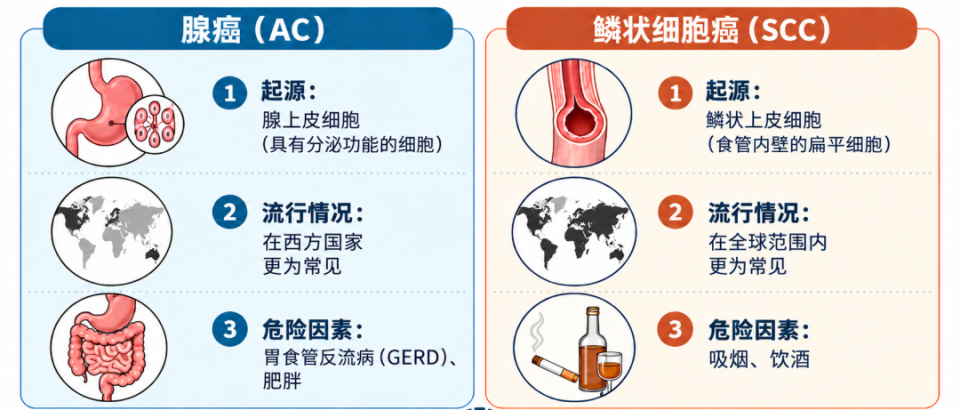 腺癌（AC）

1 起源：
腺上皮细胞
（具有分泌功能的细胞）

2 流行情况：
在西方国家
更为常见

3 危险因素：
胃食管反流病（GERD）、
肥胖

鳞状细胞癌（SCC）

1 起源：
鳞状上皮细胞
（食管内壁的扁平细胞）

2 流行情况：
在全球范围内
更为常见

3 危险因素：
吸烟、饮酒